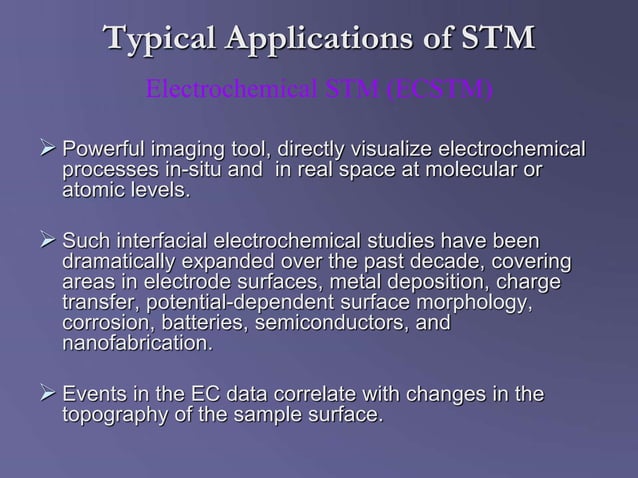 Typical Applications of STM

Electrochemical STM (ECSTM)

➢ Powerful imaging tool, directly visualize electrochemical processes in-situ and in real space at molecular or atomic levels.

➢ Such interfacial electrochemical studies have been dramatically expanded over the past decade, covering areas in electrode surfaces, metal deposition, charge transfer, potential-dependent surface morphology, corrosion, batteries, semiconductors, and nanofabrication.

➢ Events in the EC data correlate with changes in the topography of the sample surface.